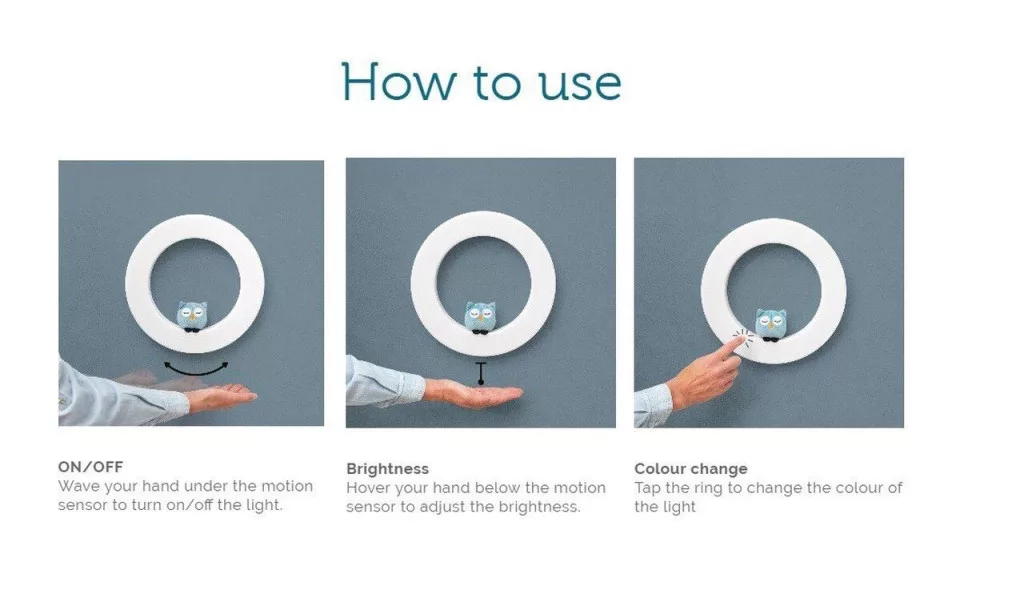 How to use

ON/OFF
Wave your hand under the motion sensor to turn on/off the light.

Brightness
Hover your hand below the motion sensor to adjust the brightness.

Colour change
Tap the ring to change the colour of the light